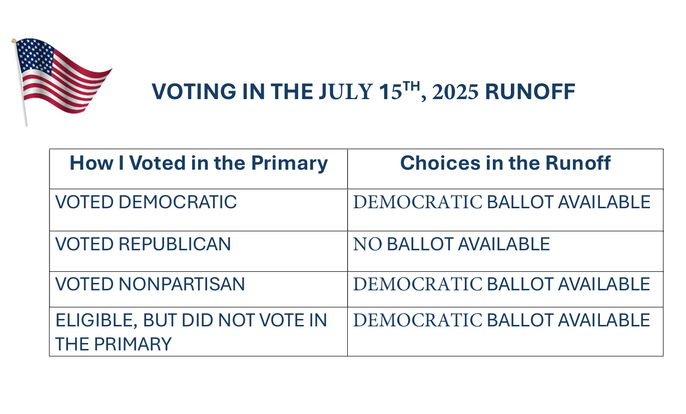 VOTING IN THE JULY 15$^{TH}$, 2025 RUNOFF

| How I Voted in the Primary | Choices in the Runoff |
|---|---|
| VOTED DEMOCRATIC | DEMOCRATIC BALLOT AVAILABLE |
| VOTED REPUBLICAN | NO BALLOT AVAILABLE |
| VOTED NONPARTISAN | DEMOCRATIC BALLOT AVAILABLE |
| ELIGIBLE, BUT DID NOT VOTE IN THE PRIMARY | DEMOCRATIC BALLOT AVAILABLE |